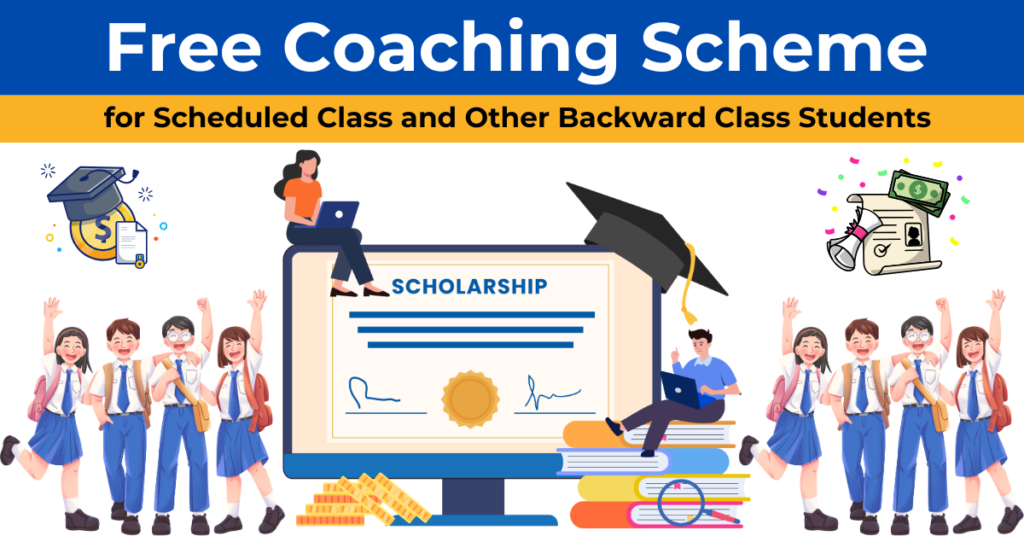 Free Coaching Scheme

for Scheduled Class and Other Backward Class Students

SCHOLARSHIP